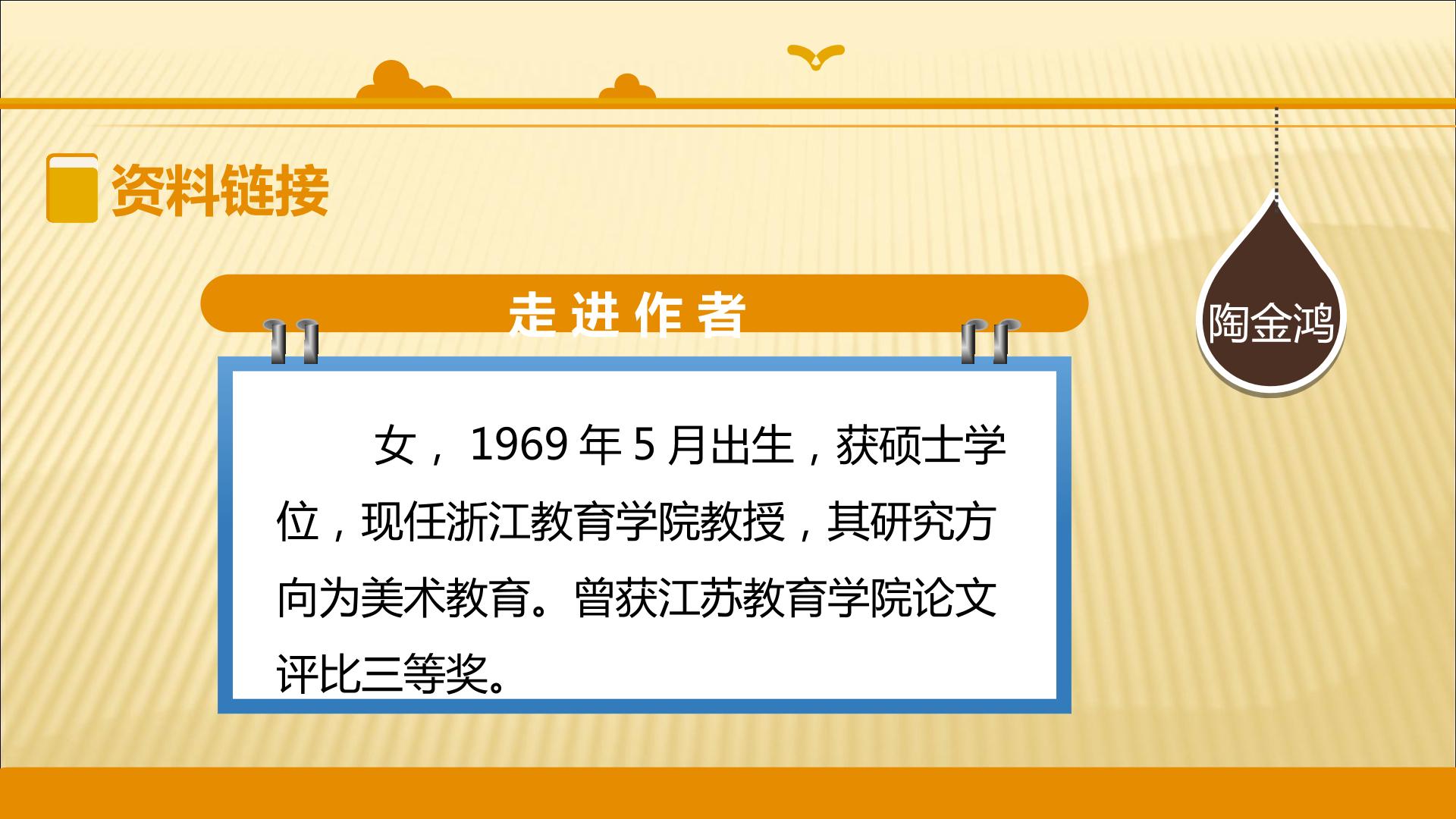 资料链接

走进作者

陶金鸿

女，1969年5月出生，获硕士学位，现任浙江教育学院教授，其研究方向为美术教育。曾获江苏教育学院论文评比三等奖。